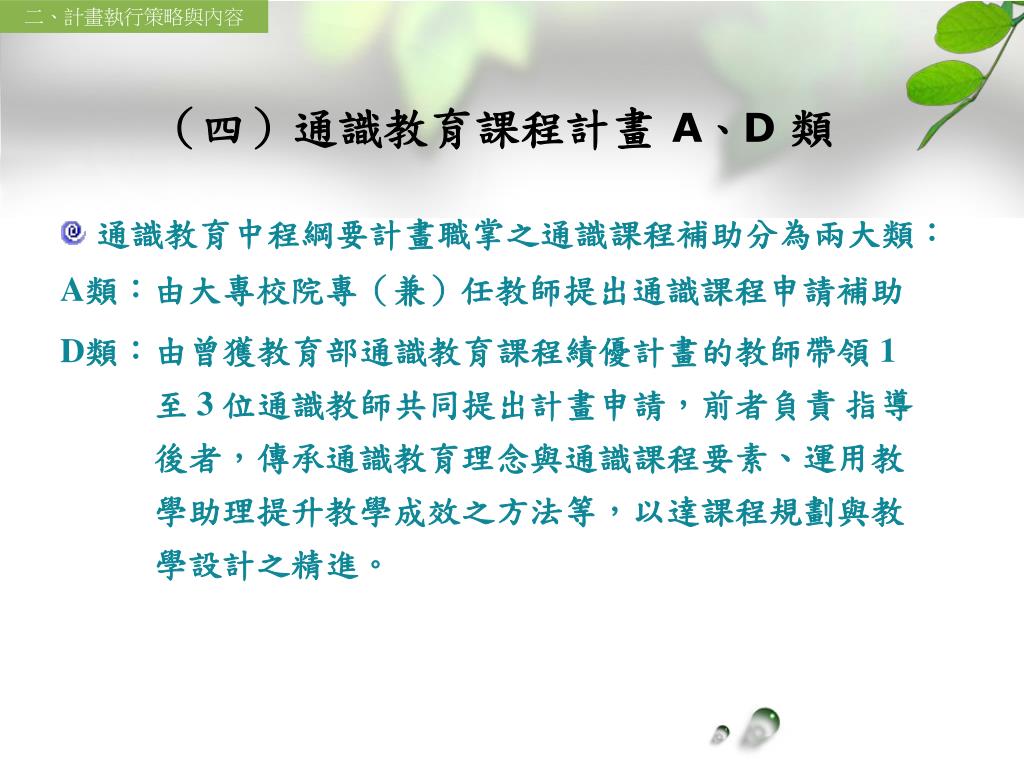 二、計畫執行策略與內容

（四）通識教育課程計畫 A、D 類

通識教育中程綱要計畫職掌之通識課程補助分為兩大類：

A類：由大專校院專（兼）任教師提出通識課程申請補助

D類：由曾獲教育部通識教育課程績優計畫的教師帶領 1 至 3 位通識教師共同提出計畫申請，前者負責 指導後者，傳承通識教育理念與通識課程要素、運用教學助理提升教學成效之方法等，以達課程規劃與教學設計之精進。